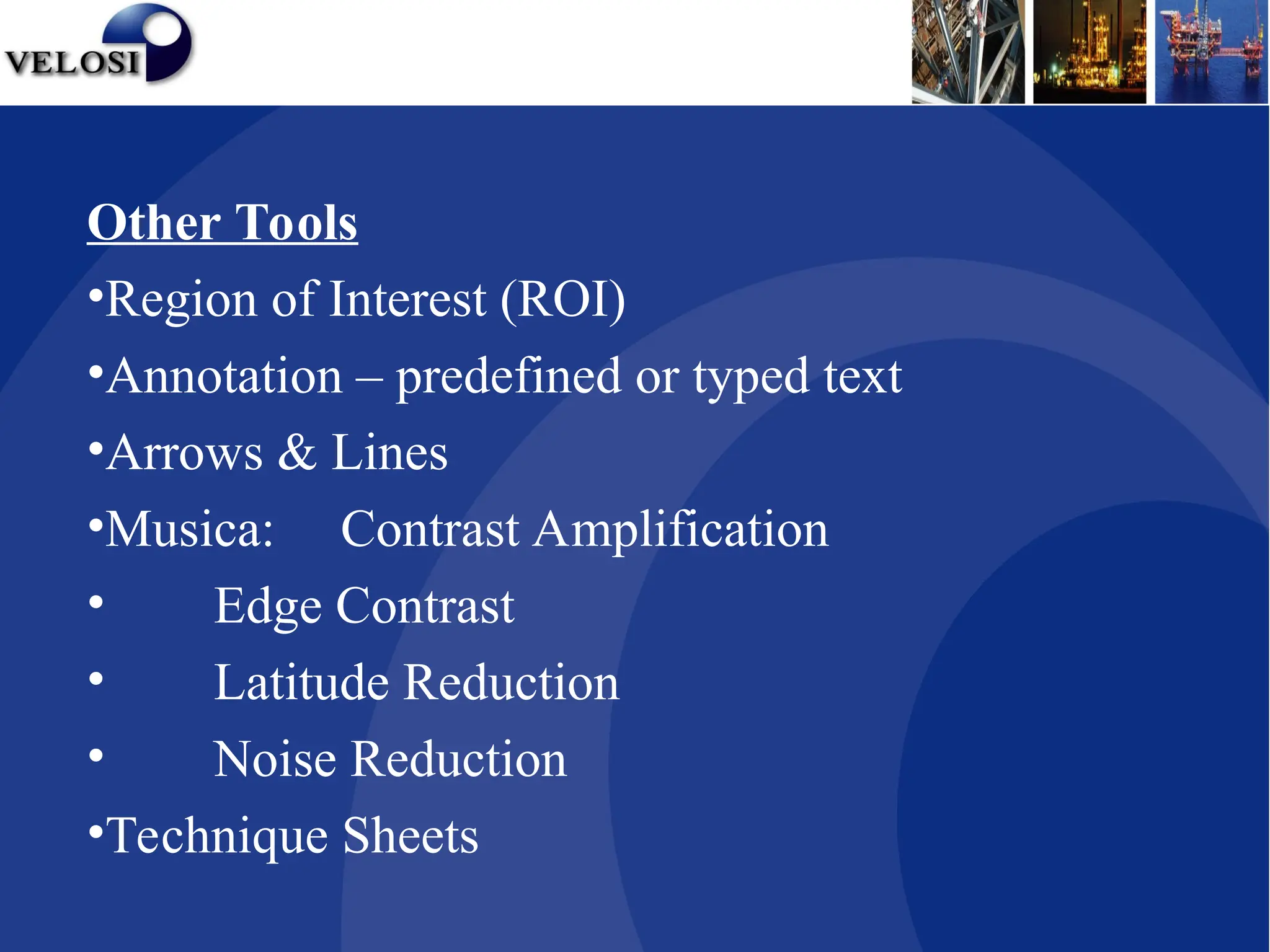 VELOSI

Other Tools

•Region of Interest (ROI)

•Annotation – predefined or typed text

•Arrows & Lines

•Musica: Contrast Amplification

• Edge Contrast

• Latitude Reduction

• Noise Reduction

•Technique Sheets